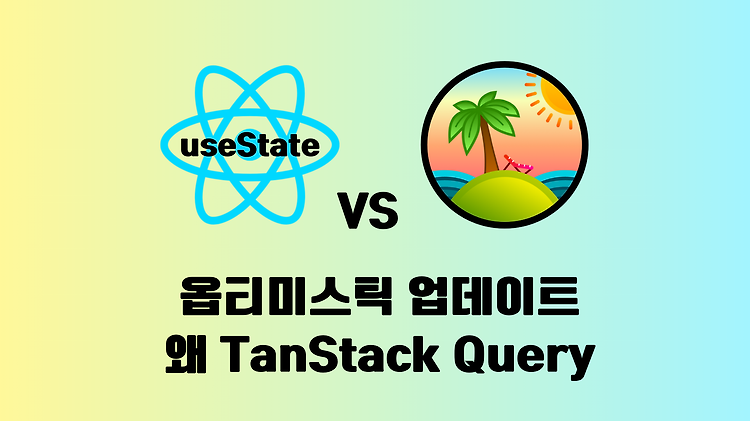 useState

VS

옵티미스틱 업데이트
왜 TanStack Query